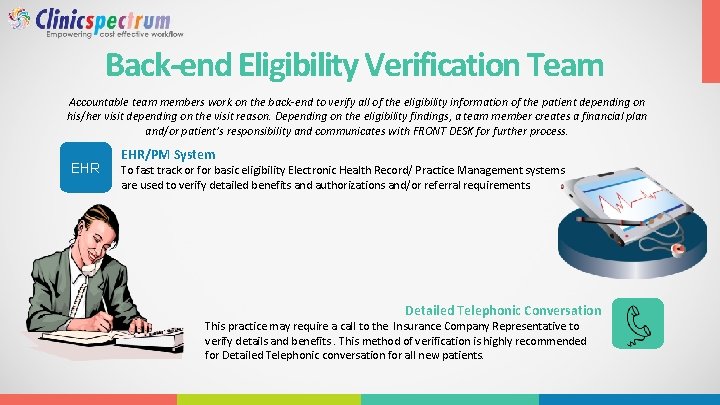 Clinicspectrum
Empowering cost effective workflow

Back-end Eligibility Verification Team

Accountable team members work on the back-end to verify all of the eligibility information of the patient depending on his/her visit depending on the visit reason. Depending on the eligibility findings, a team member creates a financial plan and/or patient's responsibility and communicates with FRONT DESK for further process.

EHR

EHR/PM System
To fast track or for basic eligibility Electronic Health Record/ Practice Management systems are used to verify detailed benefits and authorizations and/or referral requirements

Detailed Telephonic Conversation
This practice may require a call to the Insurance Company Representative to verify details and benefits. This method of verification is highly recommended for Detailed Telephonic conversation for all new patients.